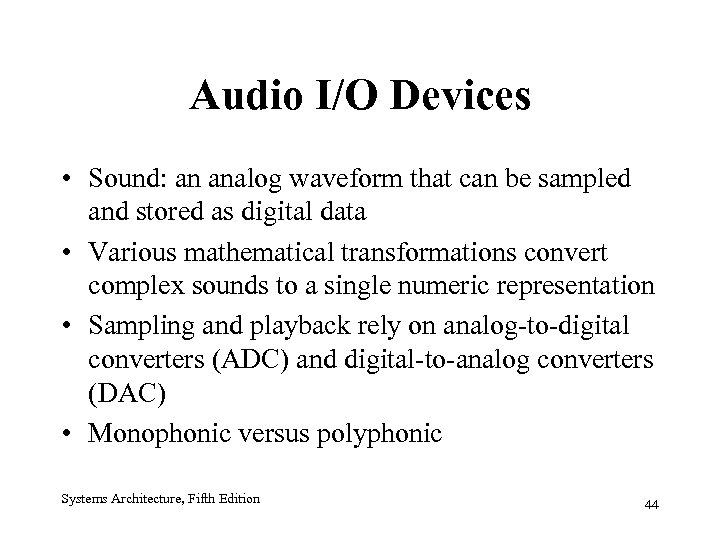 Audio I/O Devices

• Sound: an analog waveform that can be sampled and stored as digital data

• Various mathematical transformations convert complex sounds to a single numeric representation

• Sampling and playback rely on analog-to-digital converters (ADC) and digital-to-analog converters (DAC)

• Monophonic versus polyphonic

Systems Architecture, Fifth Edition

44